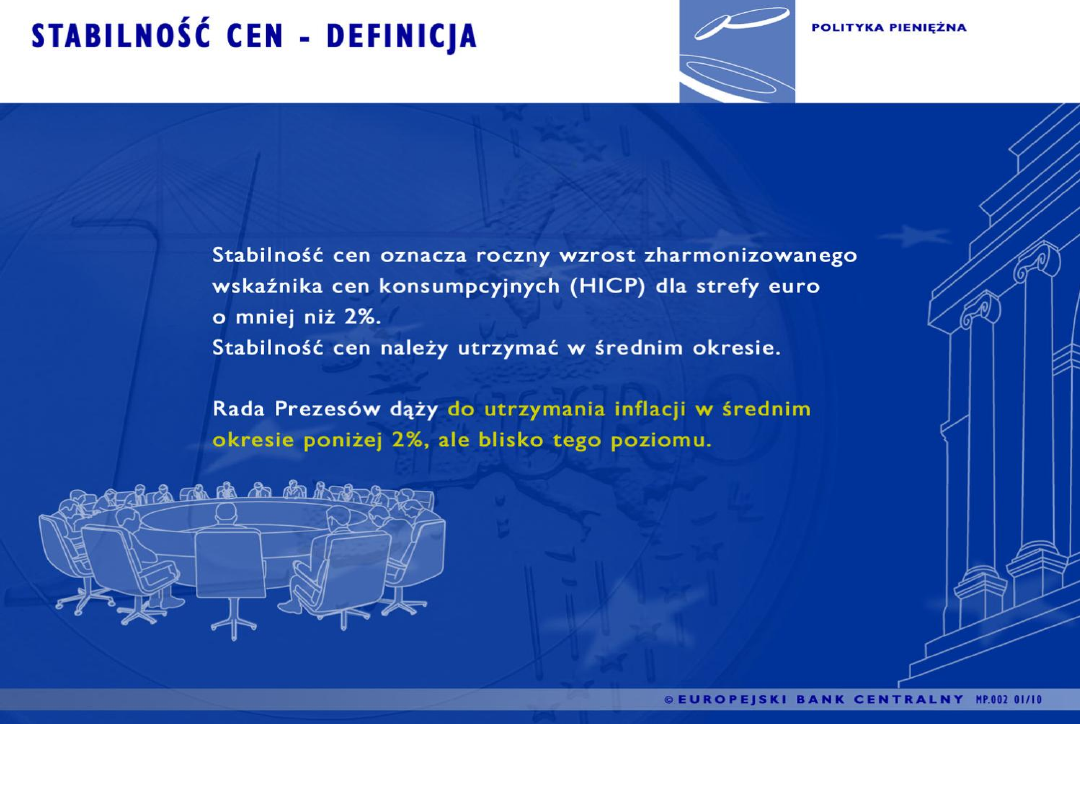 STABILNOŚĆ CEN - DEFINICJA

POLITYKA PIENIĘŻNA

Stabilność cen oznacza roczny wzrost zharmonizowanego wskaźnika cen konsumpcyjnych (HICP) dla strefy euro o mniej niż 2%.
Stabilność cen należy utrzymać w średnim okresie.

Rada Prezesów dąży do utrzymania inflacji w średnim okresie poniżej 2%, ale blisko tego poziomu.

© EUROPEJSKI BANK CENTRALNY MP.002 01/10